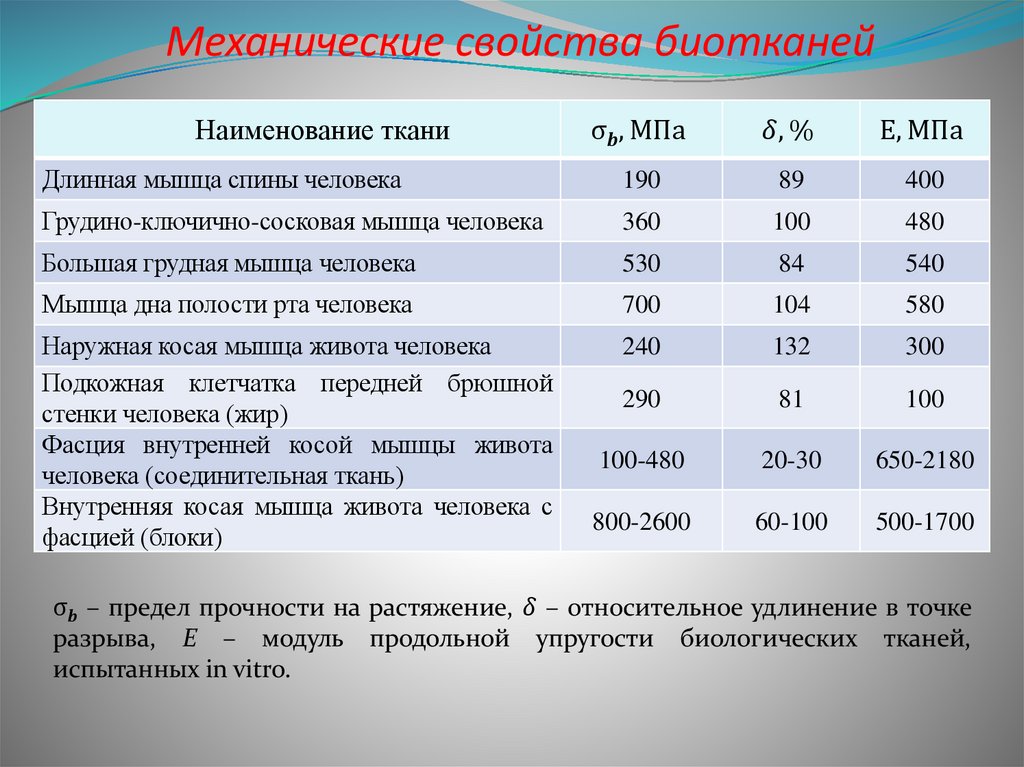 Механические свойства биотканей

| Наименование ткани | $\sigma_b$, МПа | $\delta$, % | E, МПа |
|---|---|---|---|
| Длинная мышца спины человека | 190 | 89 | 400 |
| Грудино-ключично-сосковая мышца человека | 360 | 100 | 480 |
| Большая грудная мышца человека | 530 | 84 | 540 |
| Мышца дна полости рта человека | 700 | 104 | 580 |
| Наружная косая мышца живота человека | 240 | 132 | 300 |
| Подкожная клетчатка передней брюшной стенки человека (жир) | 290 | 81 | 100 |
| Фасция внутренней косой мышцы живота человека (соединительная ткань) | 100-480 | 20-30 | 650-2180 |
| Внутренняя косая мышца живота человека с фасцией (блоки) | 800-2600 | 60-100 | 500-1700 |

$\sigma_b$ – предел прочности на растяжение, $\delta$ – относительное удлинение в точке разрыва, $E$ – модуль продольной упругости биологических тканей, испытанных in vitro.